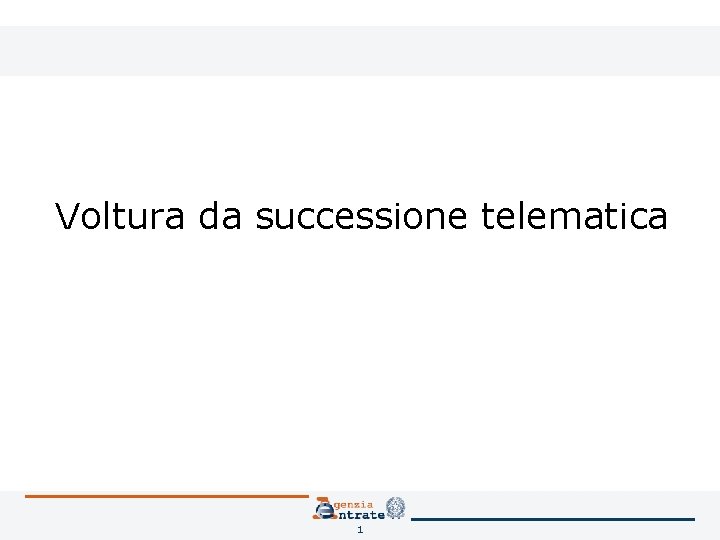 Voltura da successione telematica

Agenzia Entrate

1